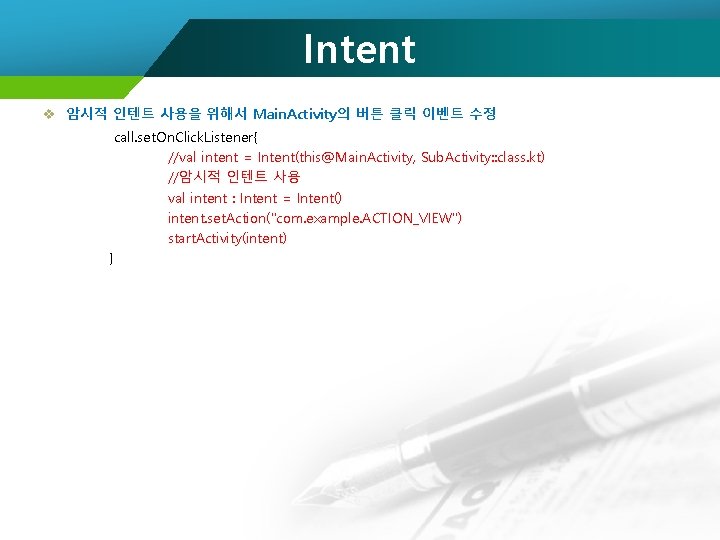 Intent

❖ 암시적 인텐트 사용을 위해서 MainActivity의 버튼 클릭 이벤트 수정

call.setOnClickListener{
//val intent = Intent(this@MainActivity, SubActivity::class.kt)
//암시적 인텐트 사용
val intent : Intent = Intent()
intent.setAction("com.example.ACTION_VIEW")
startActivity(intent)
}